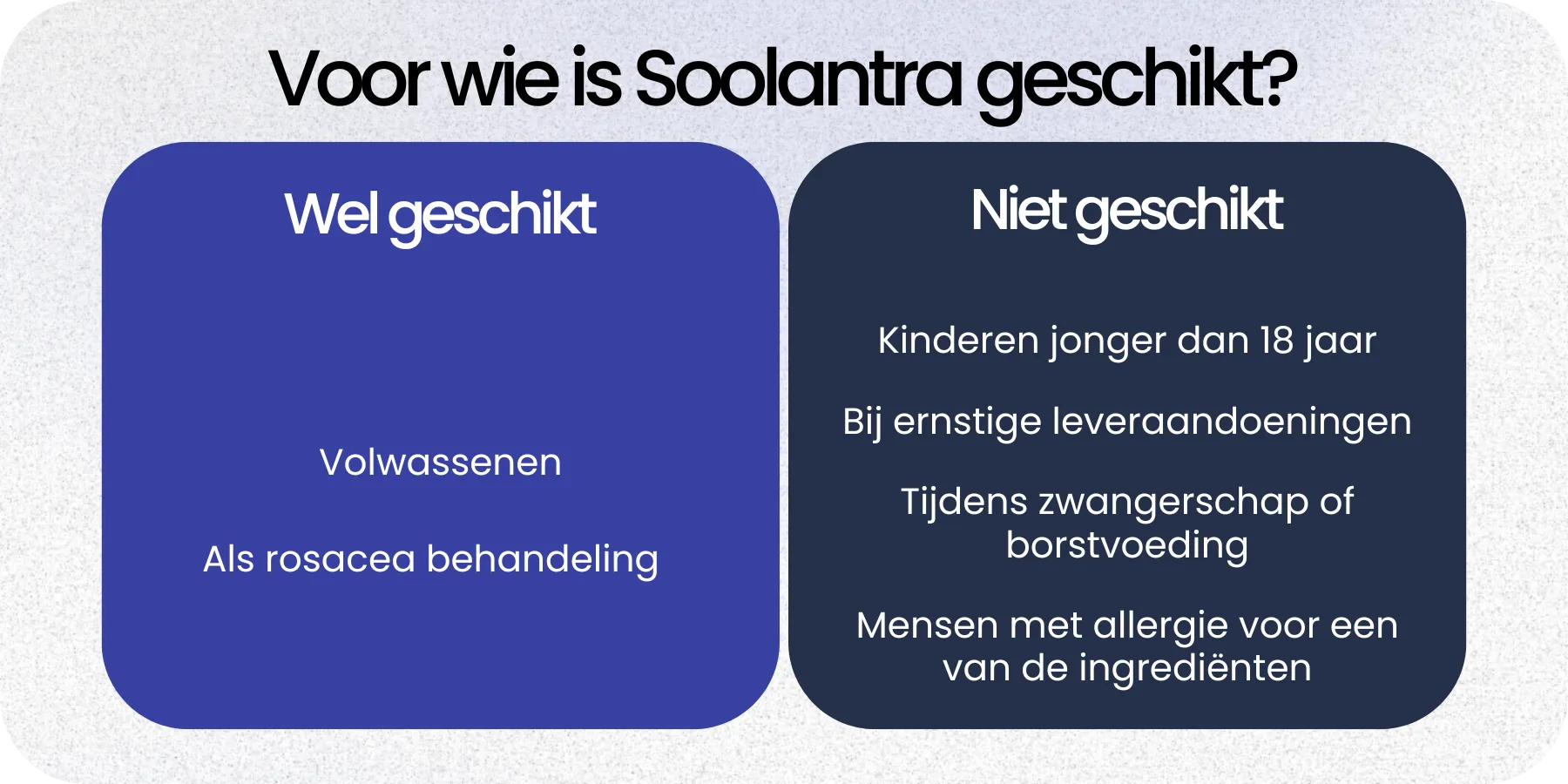 Voor wie is Soolantra geschikt?

Wel geschikt

Volwassenen

Als rosacea behandeling

Niet geschikt

Kinderen jonger dan 18 jaar

Bij ernstige leveraandoeningen

Tijdens zwangerschap of borstvoeding

Mensen met allergie voor een van de ingrediënten